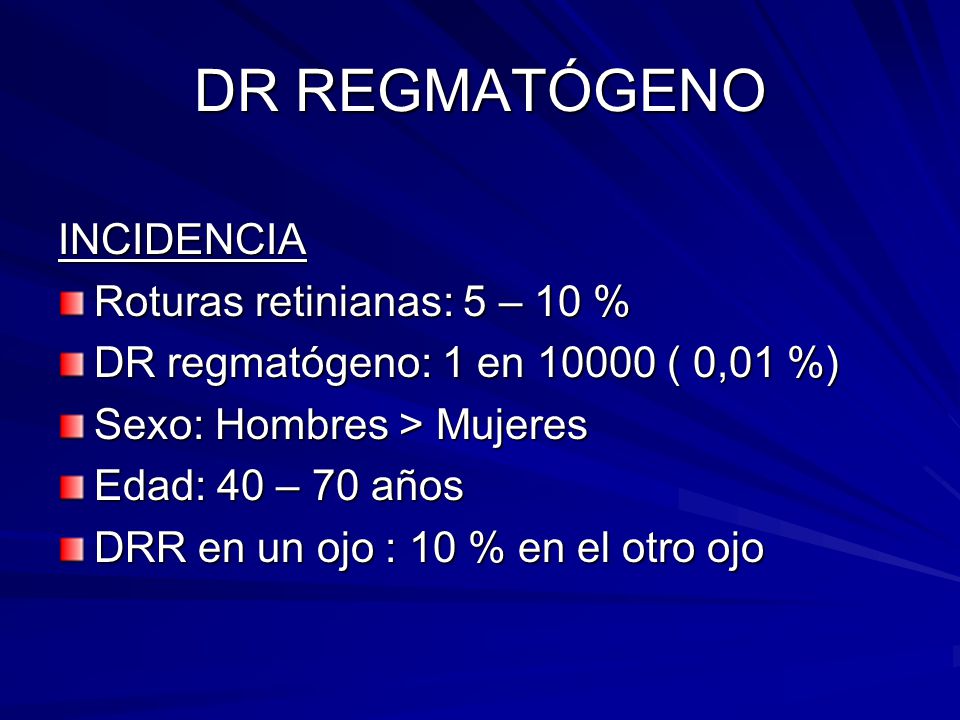 DR REGMATÓGENO

INCIDENCIA

Roturas retinianas: 5 – 10 %

DR regmatógeno: 1 en 10000 ( 0,01 %)

Sexo: Hombres > Mujeres

Edad: 40 – 70 años

DRR en un ojo : 10 % en el otro ojo